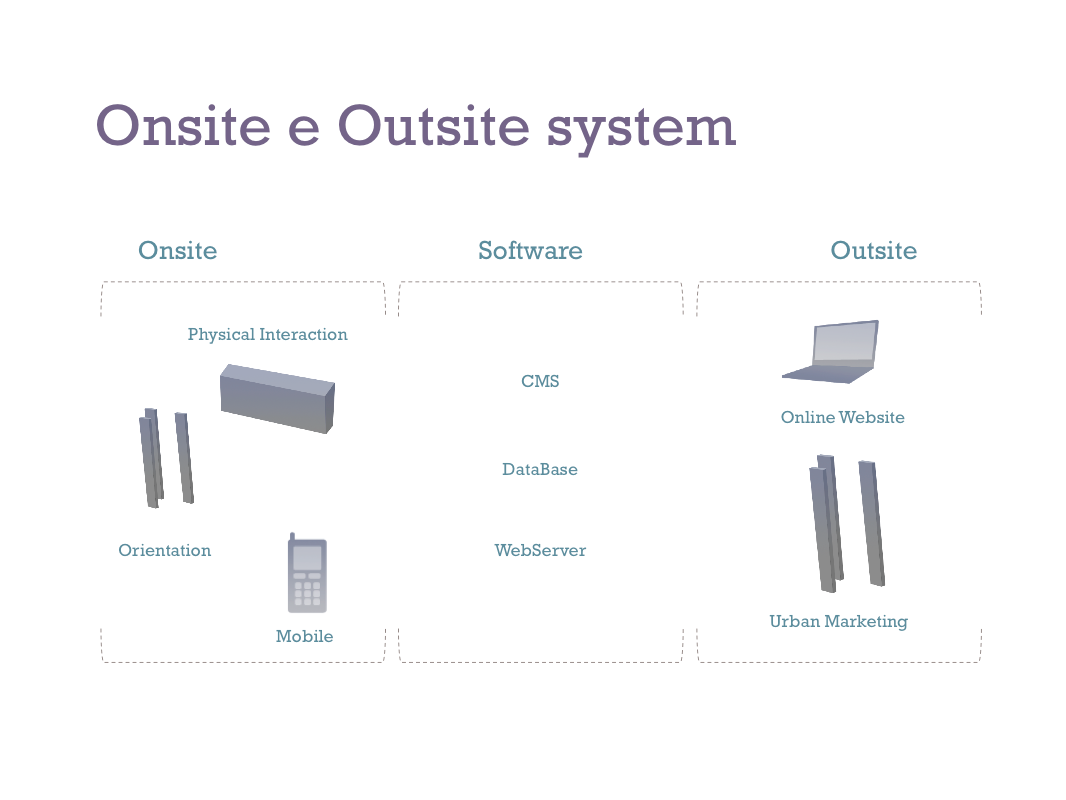 Onsite e Outsite system

Onsite

Physical Interaction

Orientation

Mobile

Software

CMS

DataBase

WebServer

Outsite

Online Website

Urban Marketing